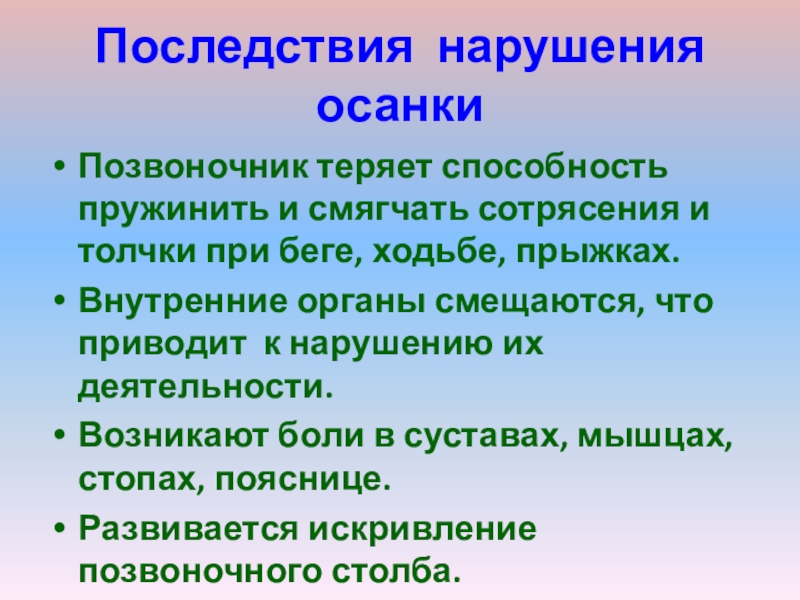 Последствия нарушения осанки

• Позвоночник теряет способность пружинить и смягчать сотрясения и толчки при беге, ходьбе, прыжках.

• Внутренние органы смещаются, что приводит к нарушению их деятельности.

• Возникают боли в суставах, мышцах, стопах, пояснице.

• Развивается искривление позвоночного столба.